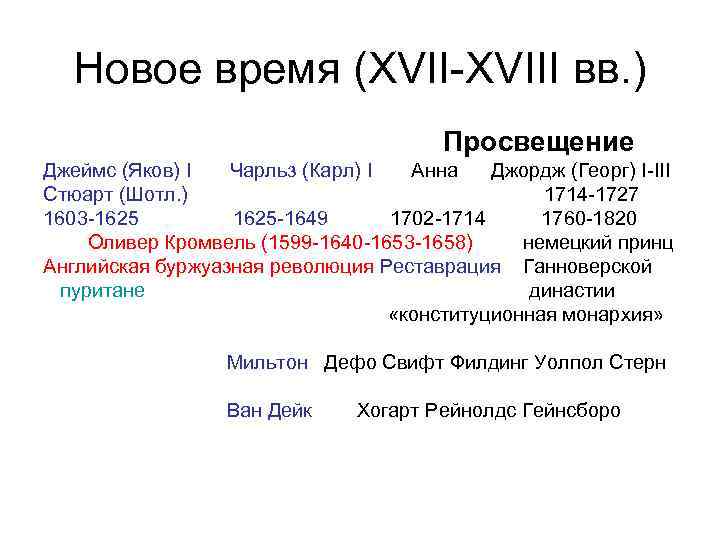 Новое время (XVII-XVIII вв.)

Просвещение

Джеймс (Яков) I Чарльз (Карл) I Анна Джордж (Георг) I-III
Стюарт (Шотл.) 1714-1727
1603-1625 1625-1649 1702-1714 1760-1820
Оливер Кромвель (1599-1640-1653-1658) немецкий принц
Английская буржуазная революция Реставрация Ганноверской
пуритане династии
«конституционная монархия»

Мильтон Дефо Свифт Филдинг Уолпол Стерн

Ван Дейк Хогарт Рейнолдс Гейнсборо